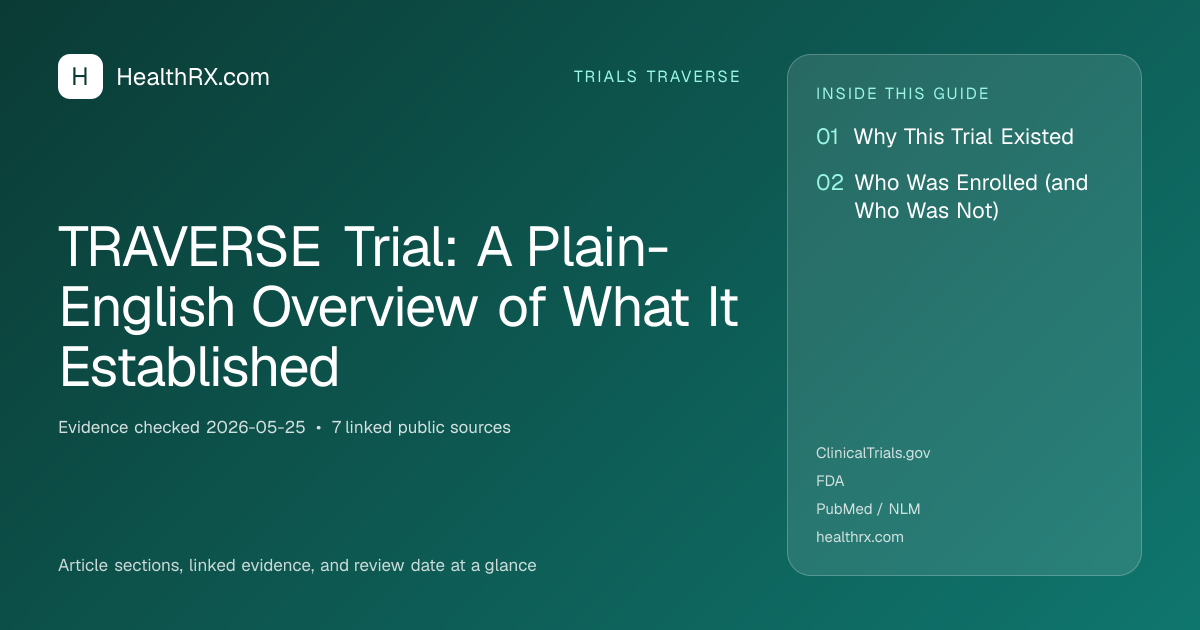 H HealthRX.com

TRIALS TRAVERSE

TRAVERSE Trial: A Plain-English Overview of What It Established

Evidence checked 2026-05-25 • 7 linked public sources

Article sections, linked evidence, and review date at a glance

INSIDE THIS GUIDE

01 Why This Trial Existed

02 Who Was Enrolled (and Who Was Not)

ClinicalTrials.gov
FDA
PubMed / NLM
healthrx.com